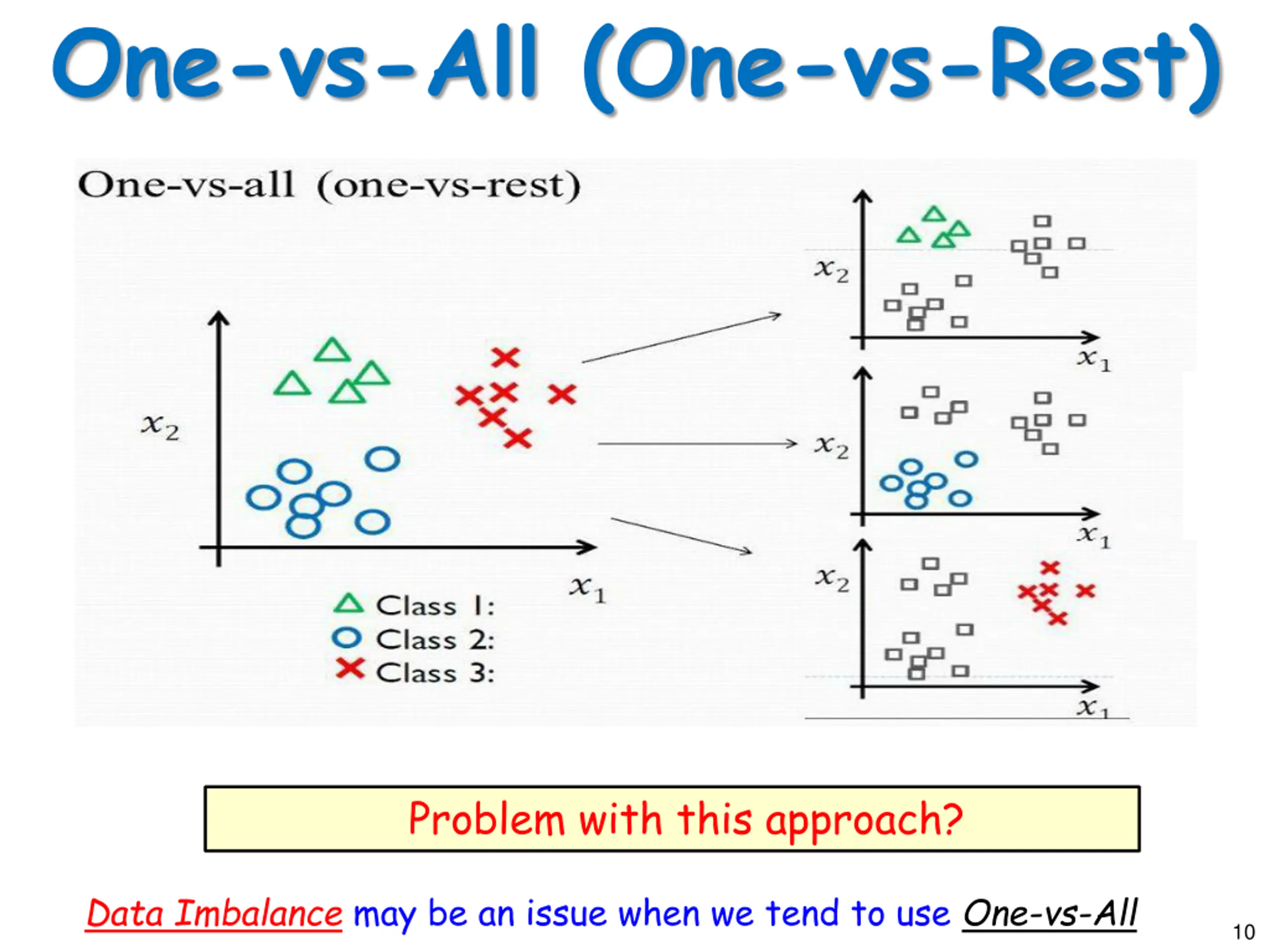 One-vs-All (One-vs-Rest)

One-vs-all (one-vs-rest)

$x_2$

$x_1$

Class 1:
Class 2:
Class 3:

$x_2$

$x_1$

$x_2$

$x_1$

$x_2$

$x_1$

Problem with this approach?

Data Imbalance may be an issue when we tend to use One-vs-All

10